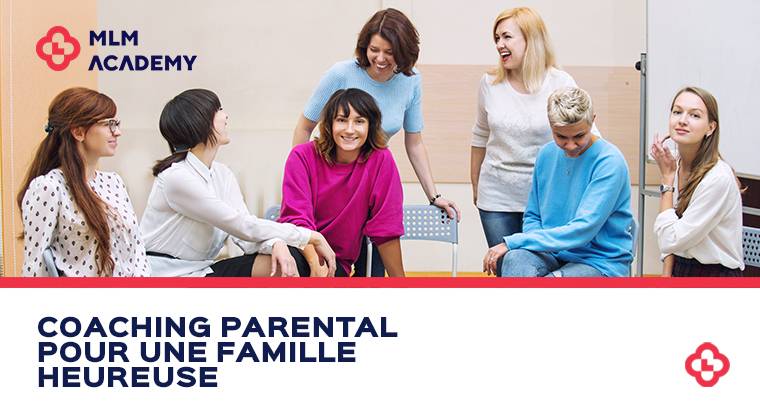 MLM ACADEMY

COACHING PARENTAL POUR UNE FAMILLE HEUREUSE